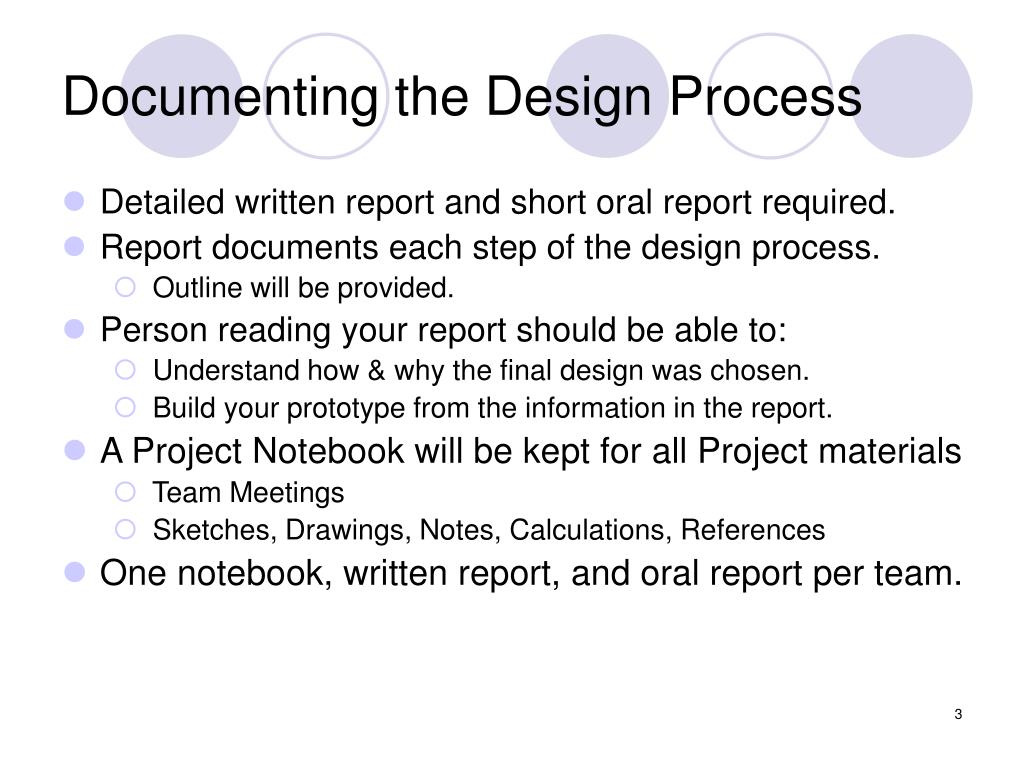 Documenting the Design Process

- Detailed written report and short oral report required.
- Report documents each step of the design process.
  - Outline will be provided.
- Person reading your report should be able to:
  - Understand how & why the final design was chosen.
  - Build your prototype from the information in the report.
- A Project Notebook will be kept for all Project materials
  - Team Meetings
  - Sketches, Drawings, Notes, Calculations, References
- One notebook, written report, and oral report per team.

3